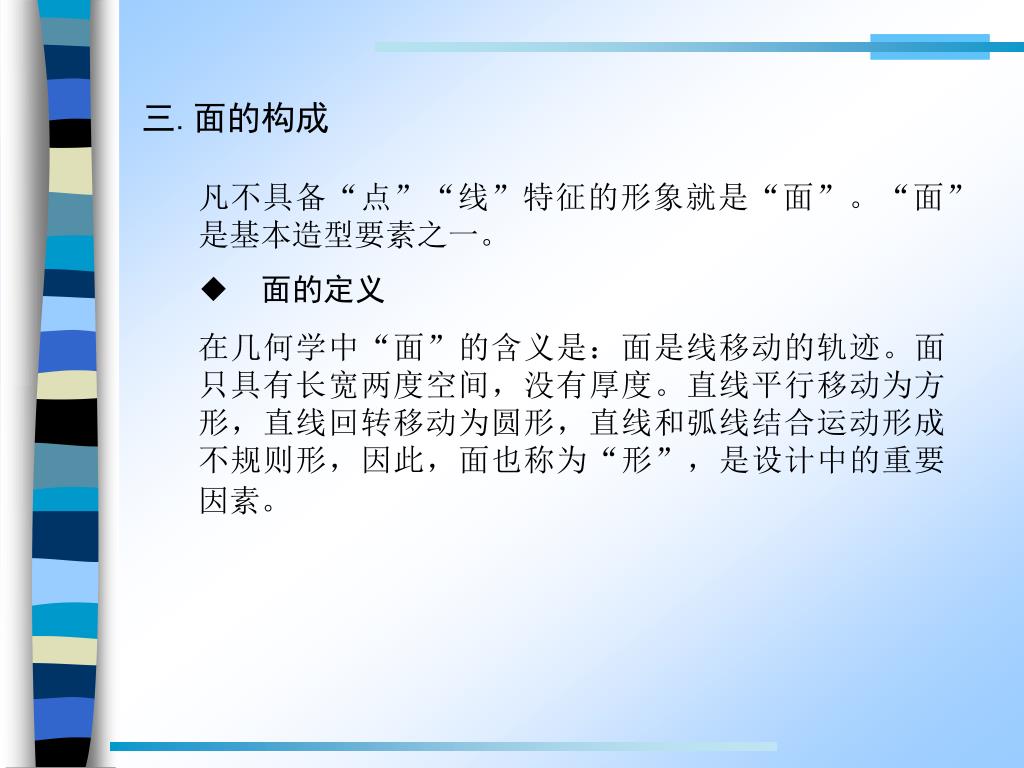 三. 面的构成

凡不具备“点”“线”特征的形象就是“面”。“面”是基本造型要素之一。

◆ 面的定义

在几何学中“面”的含义是：面是线移动的轨迹。面只具有长宽两度空间，没有厚度。直线平行移动为方形，直线回转移动为圆形，直线和弧线结合运动形成不规则形，因此，面也称为“形”，是设计中的重要因素。